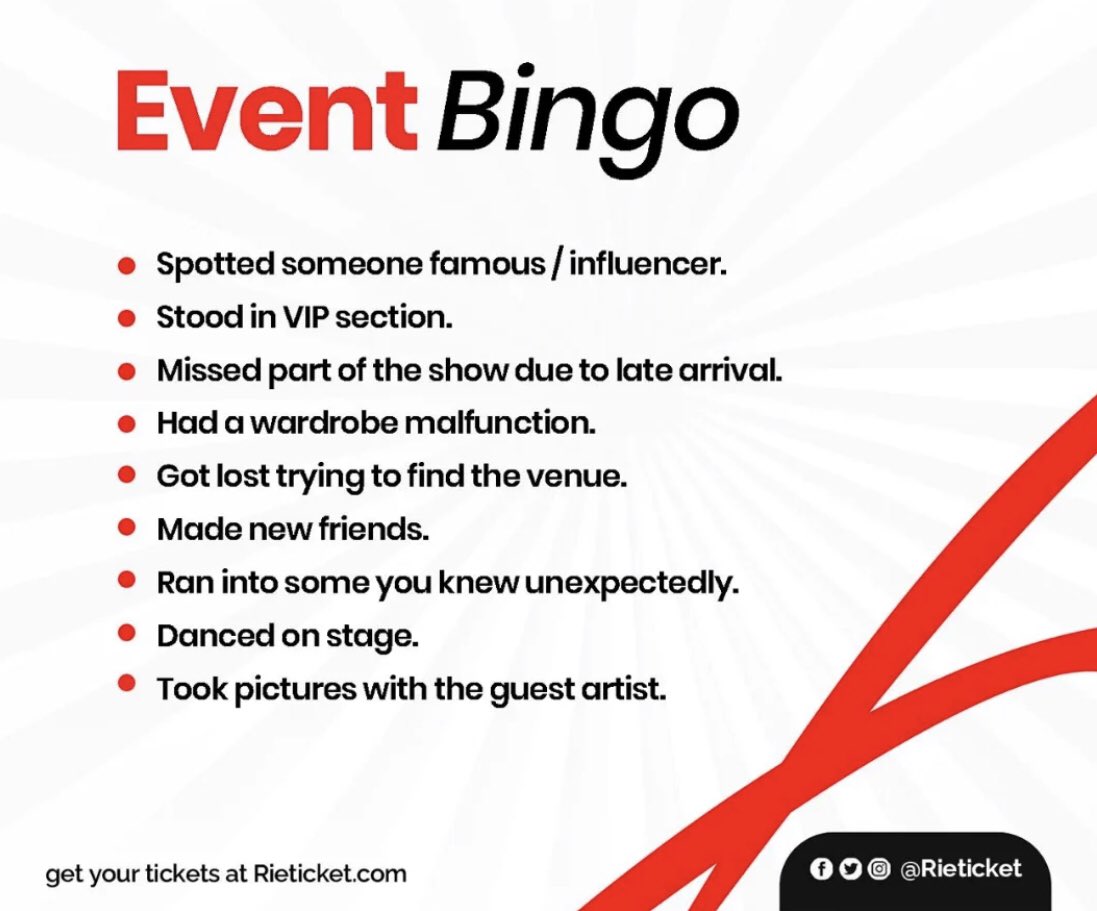 Event Bingo

- Spotted someone famous / influencer.
- Stood in VIP section.
- Missed part of the show due to late arrival.
- Had a wardrobe malfunction.
- Got lost trying to find the venue.
- Made new friends.
- Ran into some you knew unexpectedly.
- Danced on stage.
- Took pictures with the guest artist.

get your tickets at Rieticket.com

@Rieticket